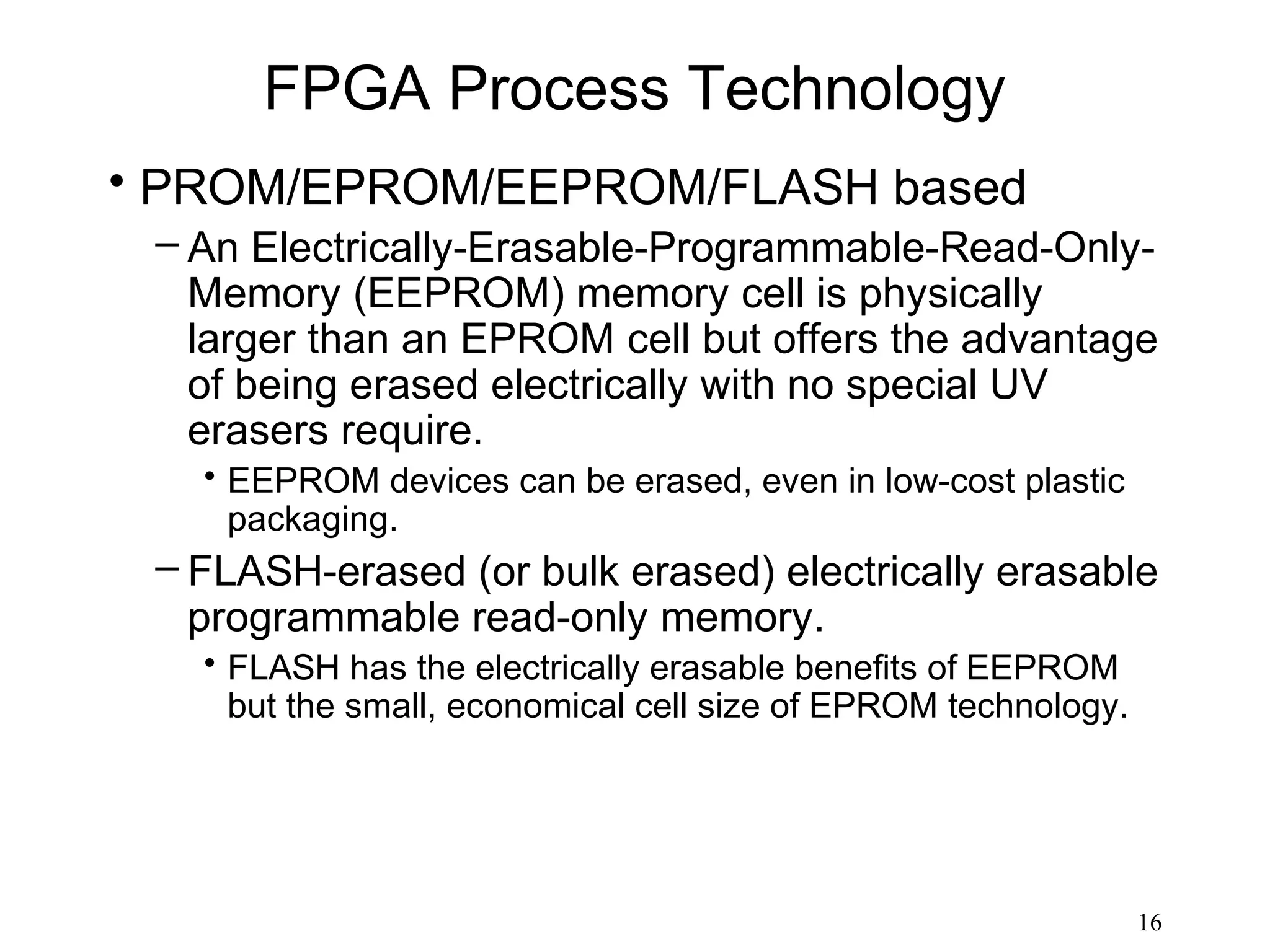 FPGA Process Technology

• PROM/EPROM/EEPROM/FLASH based

– An Electrically-Erasable-Programmable-Read-Only-Memory (EEPROM) memory cell is physically larger than an EPROM cell but offers the advantage of being erased electrically with no special UV erasers require.

• EEPROM devices can be erased, even in low-cost plastic packaging.

– FLASH-erased (or bulk erased) electrically erasable programmable read-only memory.

• FLASH has the electrically erasable benefits of EEPROM but the small, economical cell size of EPROM technology.

16